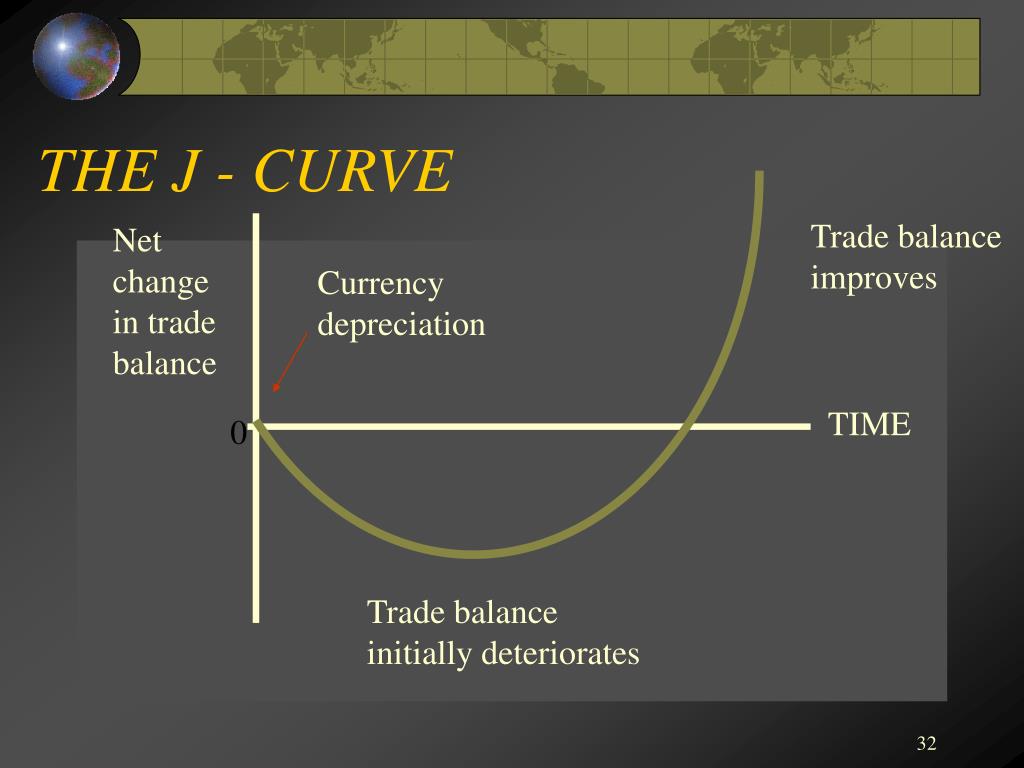 THE J - CURVE

Net change in trade balance

Currency depreciation

Trade balance improves

0

TIME

Trade balance initially deteriorates

32